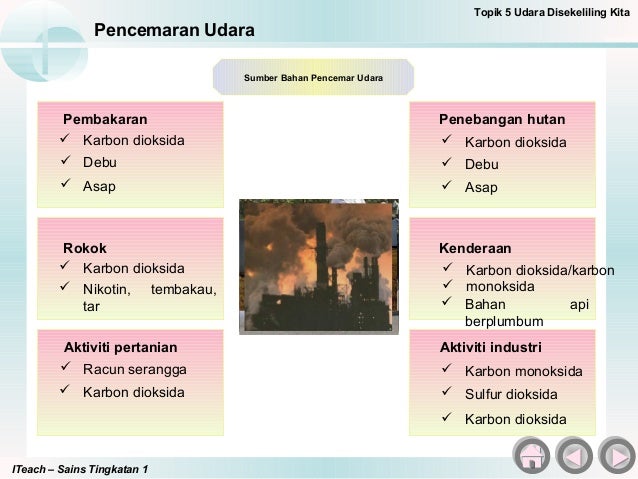 Topik 5 Udara Disekeliling Kita

Pencemaran Udara

Sumber Bahan Pencemar Udara

Pembakaran
✓ Karbon dioksida
✓ Debu
✓ Asap

Rokok
✓ Karbon dioksida
✓ Nikotin, tembakau, tar

Aktiviti pertanian
✓ Racun serangga
✓ Karbon dioksida

Penebangan hutan
✓ Karbon dioksida
✓ Debu
✓ Asap

Kenderaan
✓ Karbon dioksida/karbon
✓ monoksida
✓ Bahan api berplumbum

Aktiviti industri
✓ Karbon monoksida
✓ Sulfur dioksida
✓ Karbon dioksida

ITeach – Sains Tingkatan 1